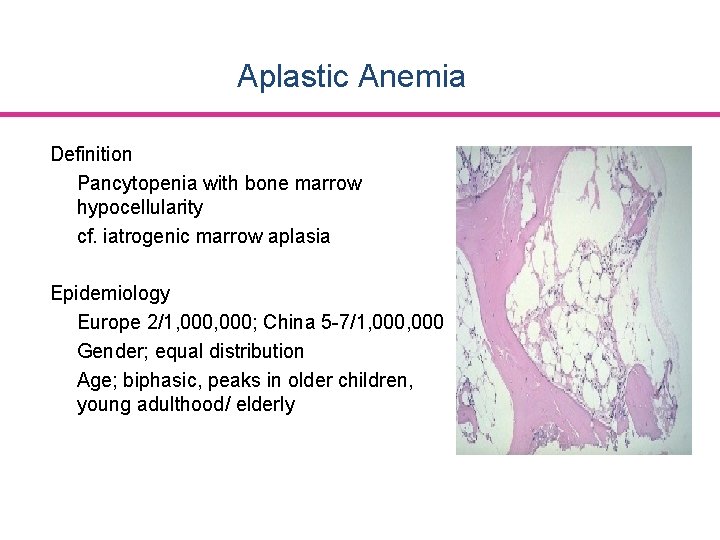 Aplastic Anemia

Definition

Pancytopenia with bone marrow hypocellularity

cf. iatrogenic marrow aplasia

Epidemiology

Europe 2/1,000,000; China 5-7/1,000,000

Gender; equal distribution

Age; biphasic, peaks in older children, young adulthood/ elderly